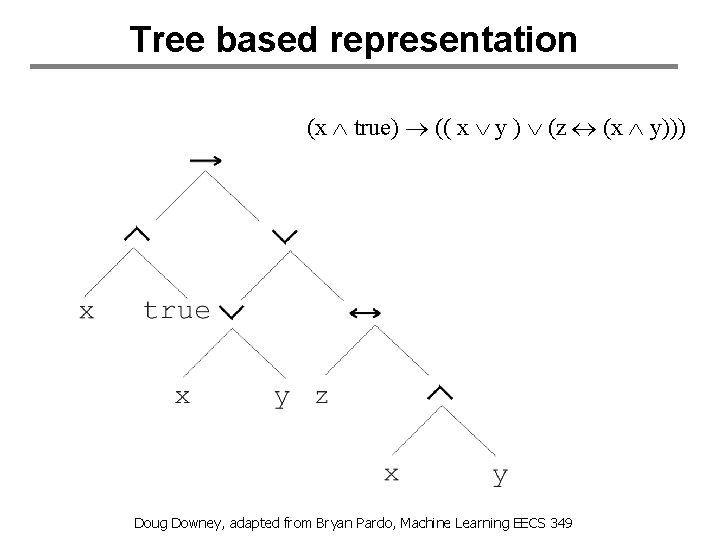 Tree based representation

$(x \wedge \text{true}) \rightarrow ((x \vee y) \vee (z \leftrightarrow (x \wedge y)))$

$\rightarrow$

$\wedge$

$\vee$

x true

$\vee$

$\leftrightarrow$

x y z

$\wedge$

x y

Doug Downey, adapted from Bryan Pardo, Machine Learning EECS 349